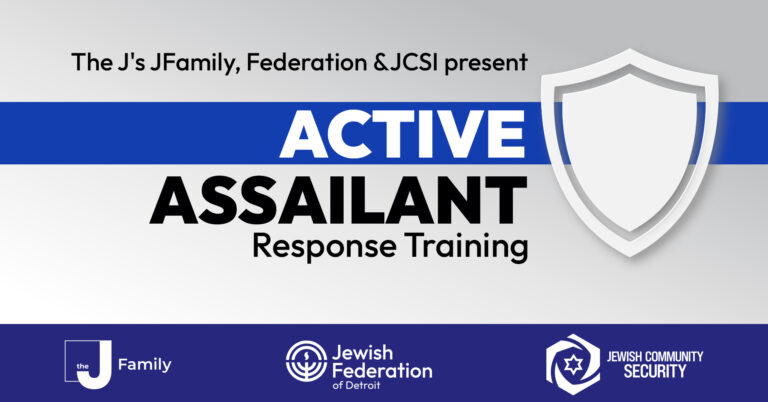 The J's JFamily, Federation &JCSI present

ACTIVE
ASSAILANT
Response Training

the J Family

Jewish Federation of Detroit

JEWISH COMMUNITY SECURITY